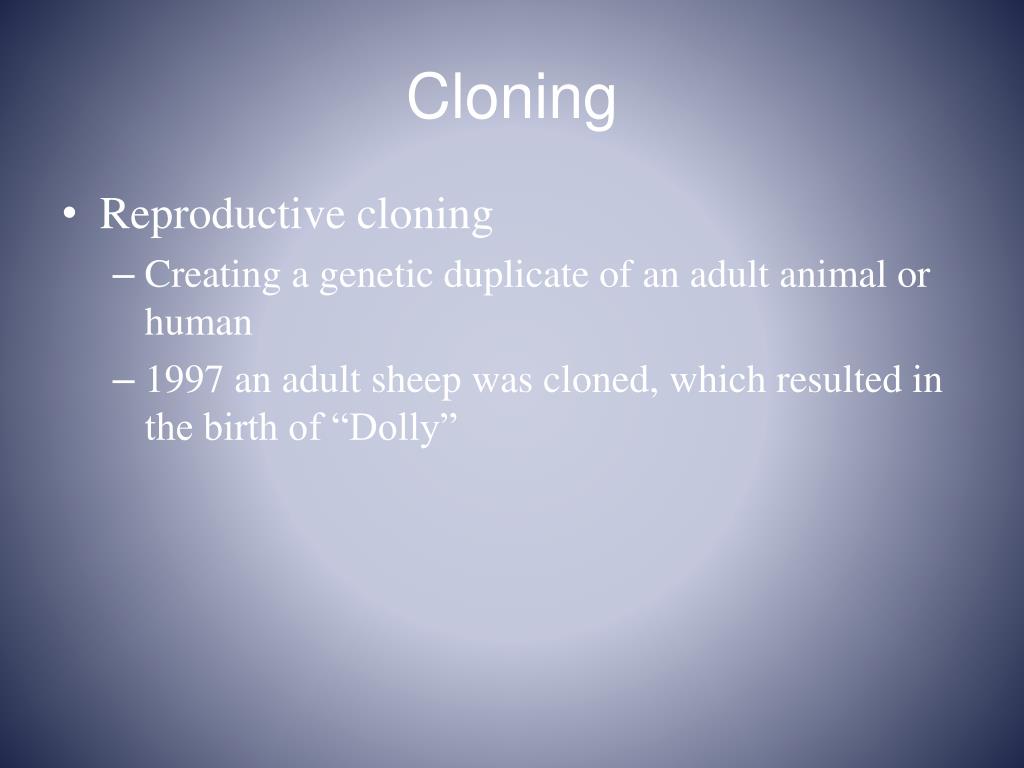 Cloning

• Reproductive cloning
– Creating a genetic duplicate of an adult animal or human
– 1997 an adult sheep was cloned, which resulted in the birth of “Dolly”